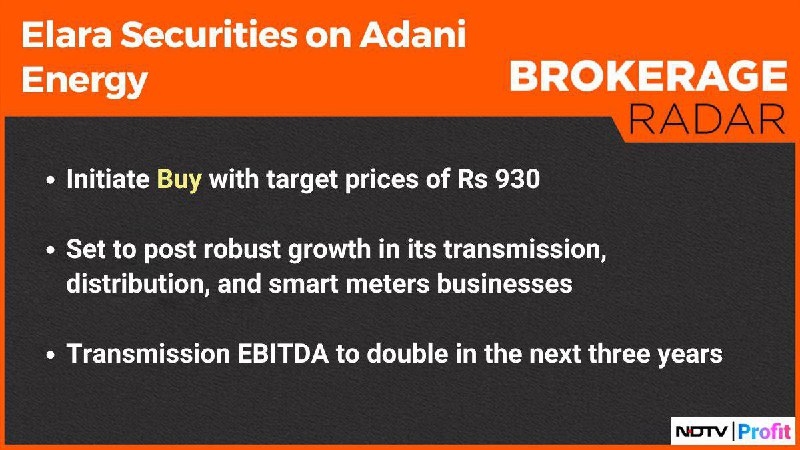 Elara Securities on Adani Energy

BROKERAGE RADAR

• Initiate Buy with target prices of Rs 930

• Set to post robust growth in its transmission, distribution, and smart meters businesses

• Transmission EBITDA to double in the next three years

NDTV | Profit